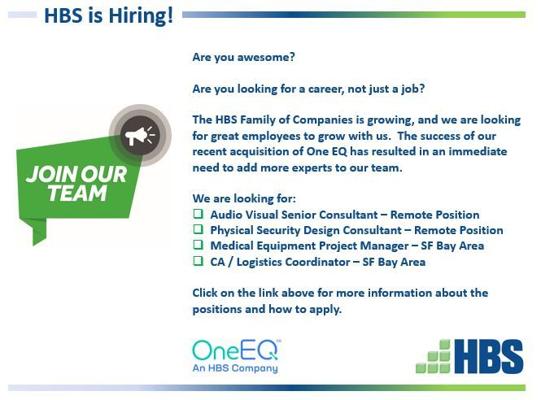 HBS is Hiring!

JOIN OUR TEAM

Are you awesome?

Are you looking for a career, not just a job?

The HBS Family of Companies is growing, and we are looking for great employees to grow with us. The success of our recent acquisition of One EQ has resulted in an immediate need to add more experts to our team.

We are looking for:
☐ Audio Visual Senior Consultant – Remote Position
☐ Physical Security Design Consultant – Remote Position
☐ Medical Equipment Project Manager – SF Bay Area
☐ CA / Logistics Coordinator – SF Bay Area

Click on the link above for more information about the positions and how to apply.

OneEQ™
An HBS Company

HBS